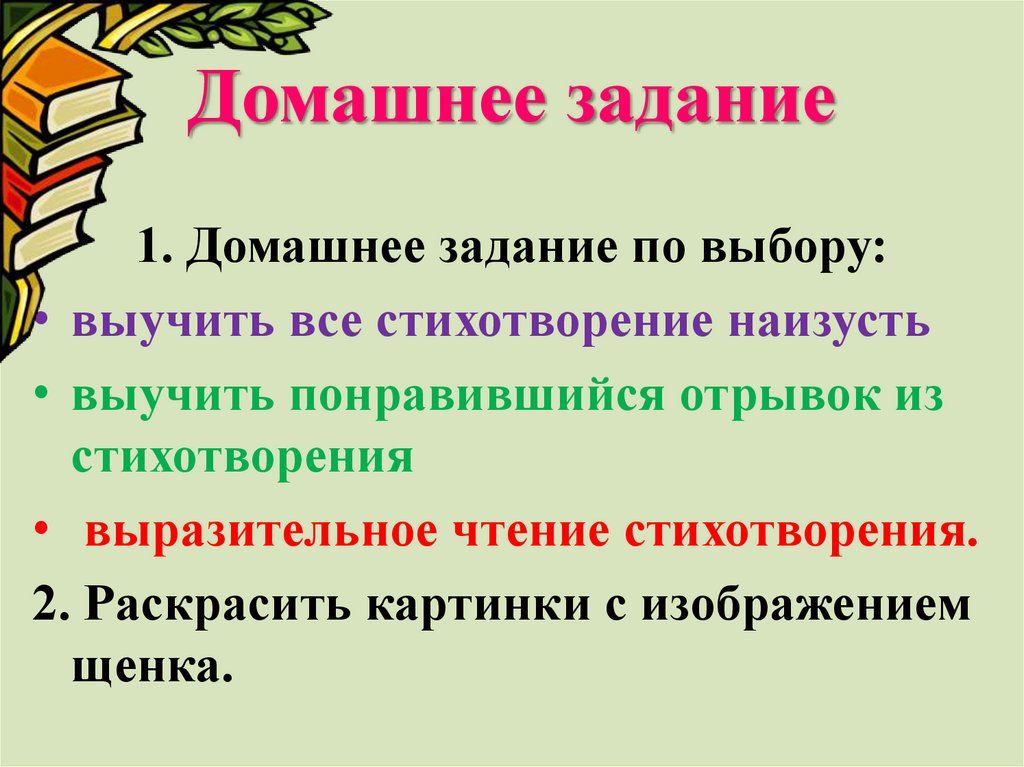 Домашнее задание

1. Домашнее задание по выбору:

• выучить все стихотворение наизусть

• выучить понравившийся отрывок из стихотворения

• выразительное чтение стихотворения.

2. Раскрасить картинки с изображением щенка.